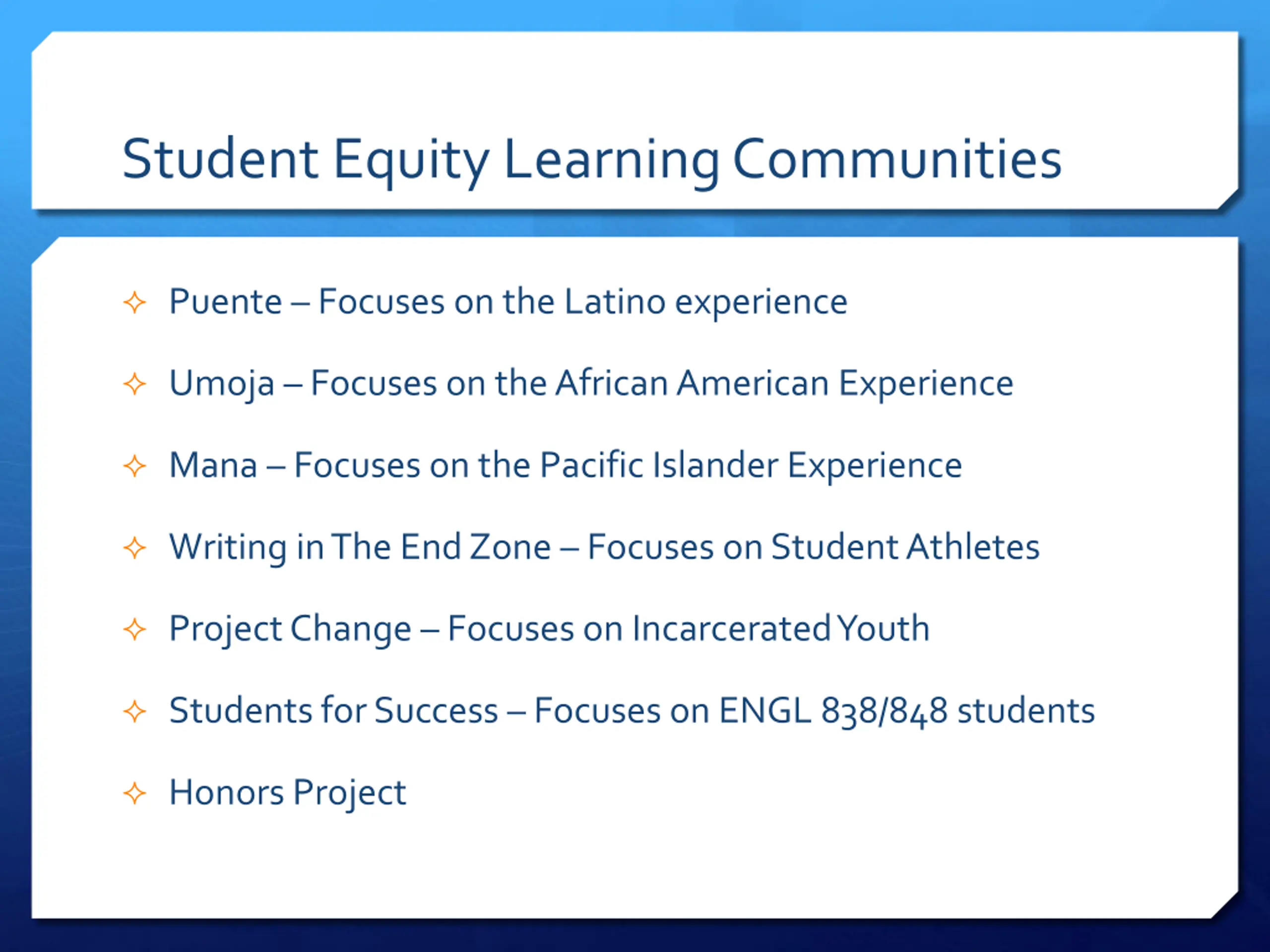 Student Equity Learning Communities

Puente – Focuses on the Latino experience

Umoja – Focuses on the African American Experience

Mana – Focuses on the Pacific Islander Experience

Writing in The End Zone – Focuses on Student Athletes

Project Change – Focuses on Incarcerated Youth

Students for Success – Focuses on ENGL 838/848 students

Honors Project